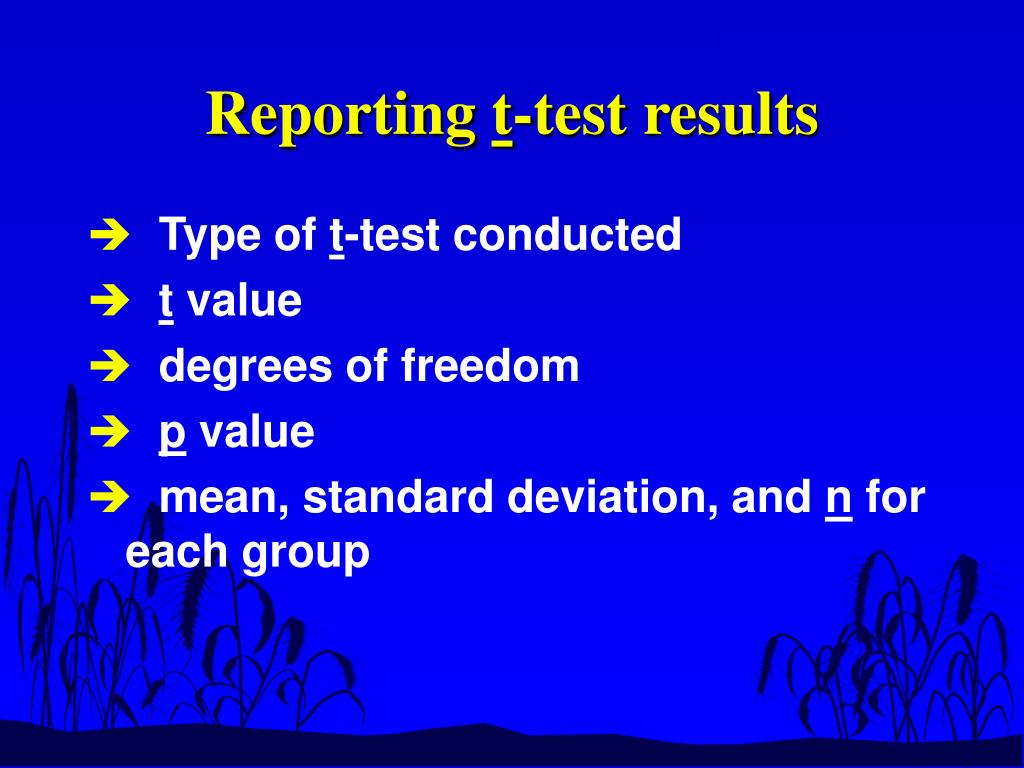 Reporting t-test results

➔ Type of t-test conducted
➔ t value
➔ degrees of freedom
➔ p value
➔ mean, standard deviation, and n for each group